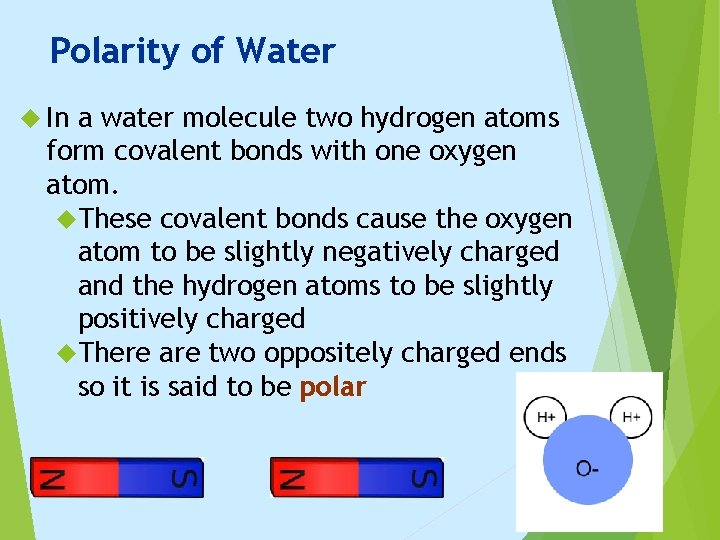 Polarity of Water

In a water molecule two hydrogen atoms form covalent bonds with one oxygen atom.

These covalent bonds cause the oxygen atom to be slightly negatively charged and the hydrogen atoms to be slightly positively charged

There are two oppositely charged ends so it is said to be polar

N S

N S

H+ H+

O-